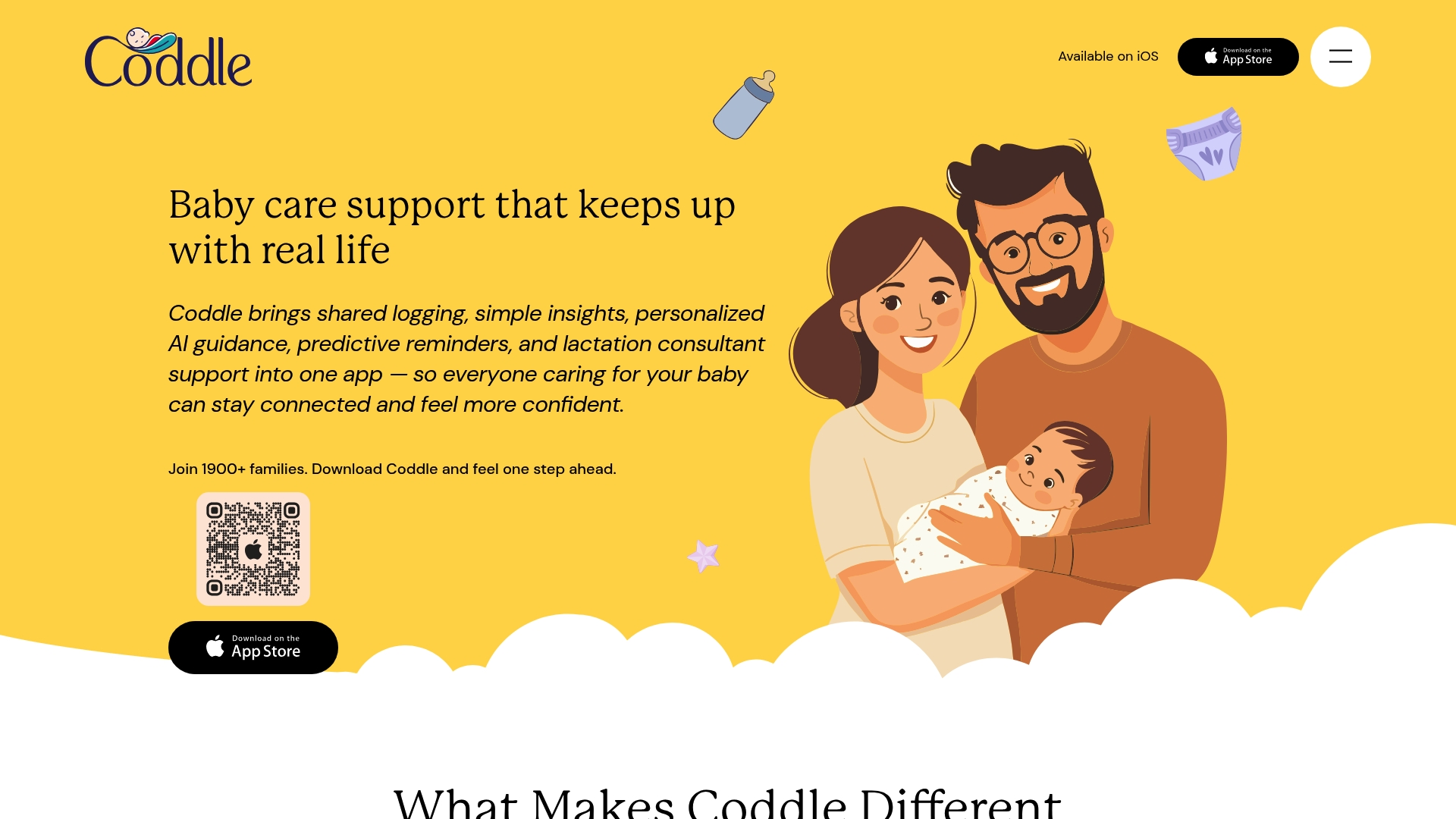 Coddle

Available on iOS

Download on the App Store

Baby care support that keeps up with real life

Coddle brings shared logging, simple insights, personalized AI guidance, predictive reminders, and lactation consultant support into one app — so everyone caring for your baby can stay connected and feel more confident.

Join 1900+ families. Download Coddle and feel one step ahead.

Download on the App Store

What Makes Coddle Different